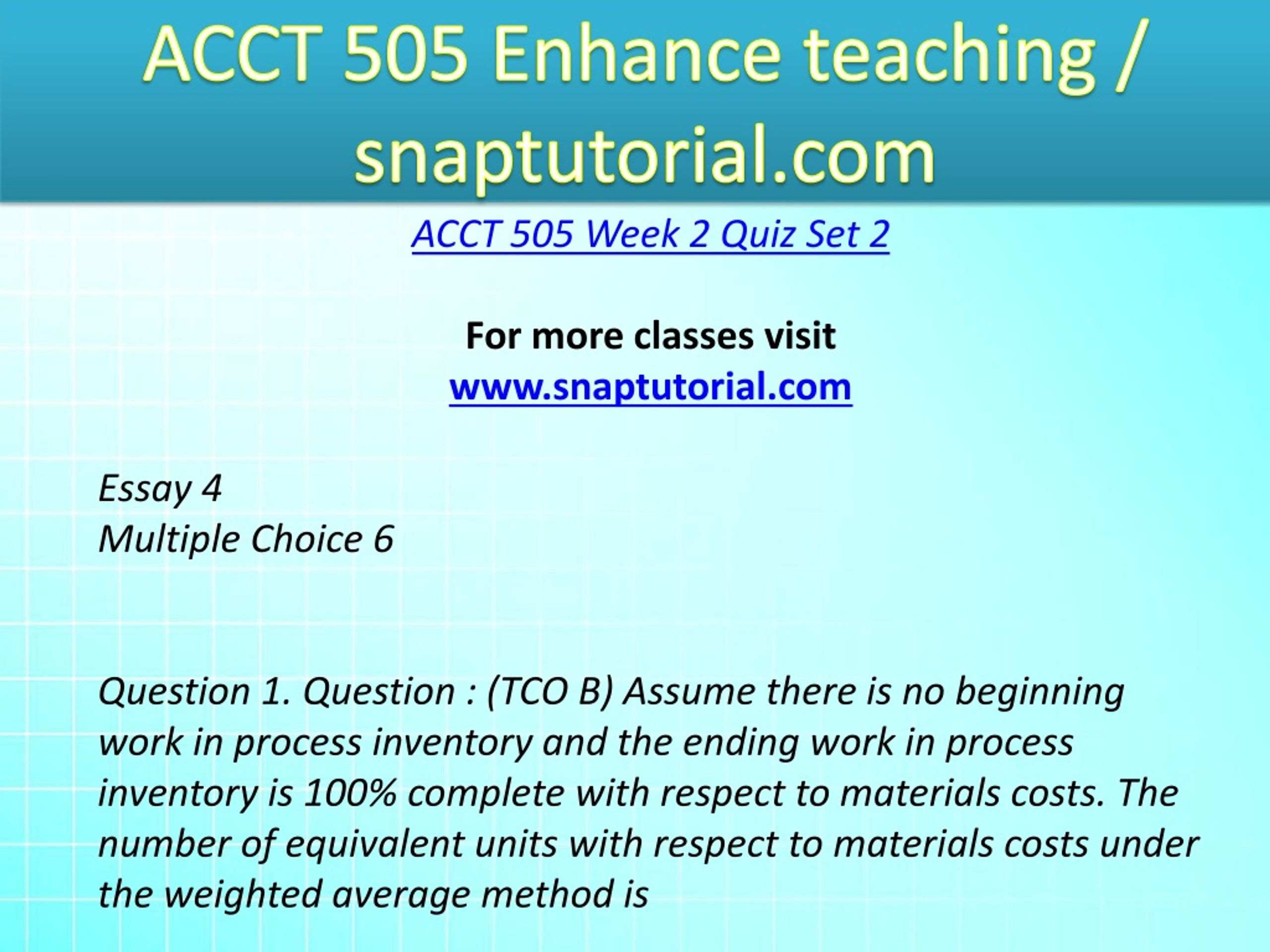 ACCT 505 Enhance teaching / snaptutorial.com

ACCT 505 Week 2 Quiz Set 2

For more classes visit
www.snaptutorial.com

Essay 4
Multiple Choice 6

Question 1. Question : (TCO B) Assume there is no beginning work in process inventory and the ending work in process inventory is 100% complete with respect to materials costs. The number of equivalent units with respect to materials costs under the weighted average method is